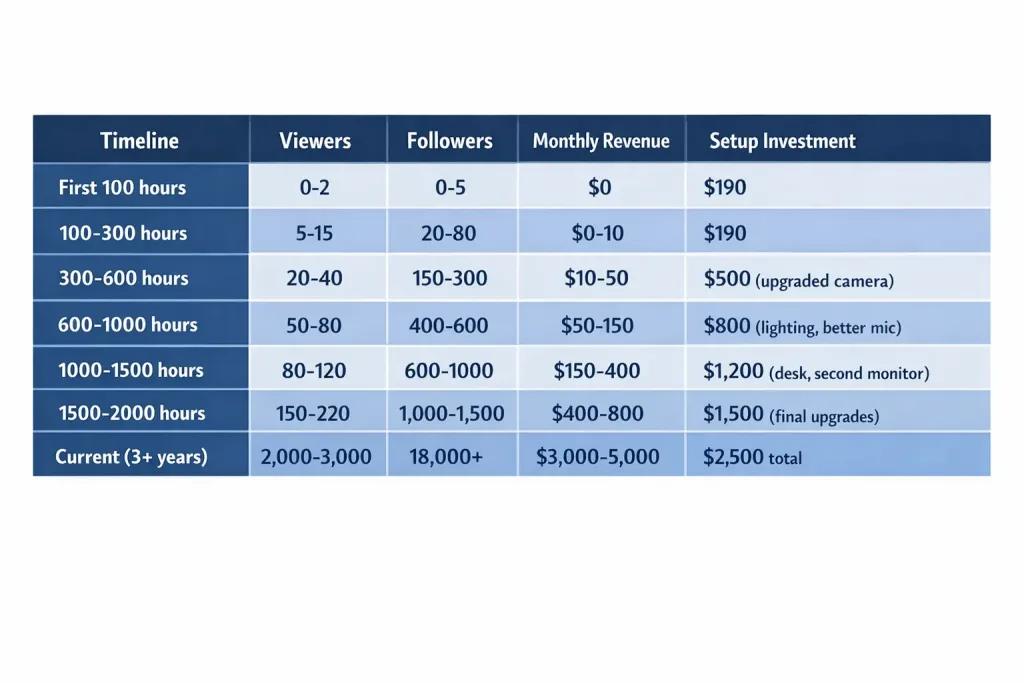 | Timeline | Viewers | Followers | Monthly Revenue | Setup Investment |
|---|---|---|---|---|
| First 100 hours | 0-2 | 0-5 | \$0 | \$190 |
| 100-300 hours | 5-15 | 20-80 | \$0-10 | \$190 |
| 300-600 hours | 20-40 | 150-300 | \$10-50 | \$500 (upgraded camera) |
| 600-1000 hours | 50-80 | 400-600 | \$50-150 | \$800 (lighting, better mic) |
| 1000-1500 hours | 80-120 | 600-1000 | \$150-400 | \$1,200 (desk, second monitor) |
| 1500-2000 hours | 150-220 | 1,000-1,500 | \$400-800 | \$1,500 (final upgrades) |
| Current (3+ years) | 2,000-3,000 | 18,000+ | \$3,000-5,000 | \$2,500 total |